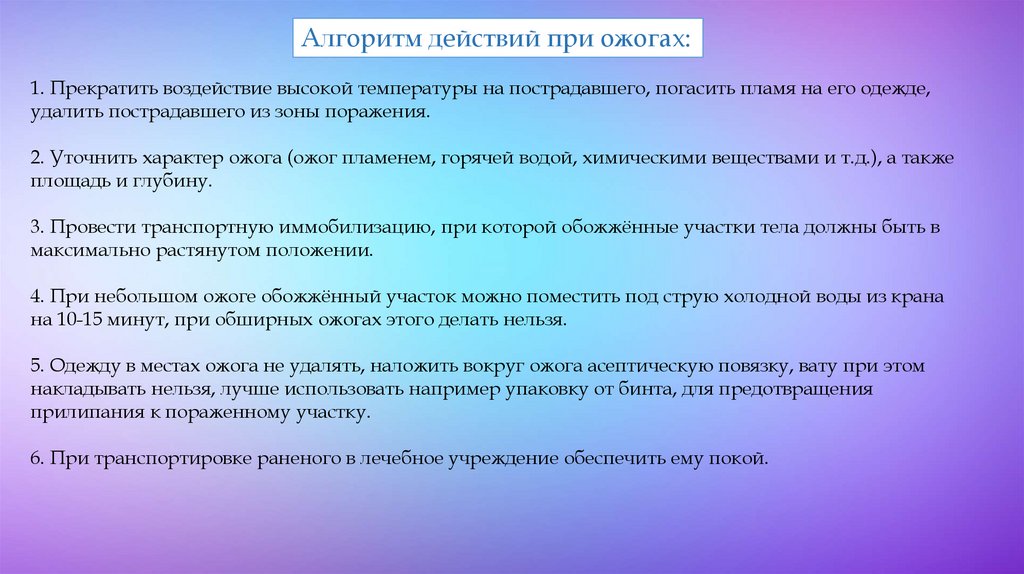 Алгоритм действий при ожогах:

1. Прекратить воздействие высокой температуры на пострадавшего, погасить пламя на его одежде, удалить пострадавшего из зоны поражения.

2. Уточнить характер ожога (ожог пламенем, горячей водой, химическими веществами и т.д.), а также площадь и глубину.

3. Провести транспортную иммобилизацию, при которой обожжённые участки тела должны быть в максимально растянутом положении.

4. При небольшом ожоге обожжённый участок можно поместить под струю холодной воды из крана на 10-15 минут, при обширных ожогах этого делать нельзя.

5. Одежду в местах ожога не удалять, наложить вокруг ожога асептическую повязку, вату при этом накладывать нельзя, лучше использовать например упаковку от бинта, для предотвращения прилипания к пораженному участку.

6. При транспортировке раненого в лечебное учреждение обеспечить ему покой.